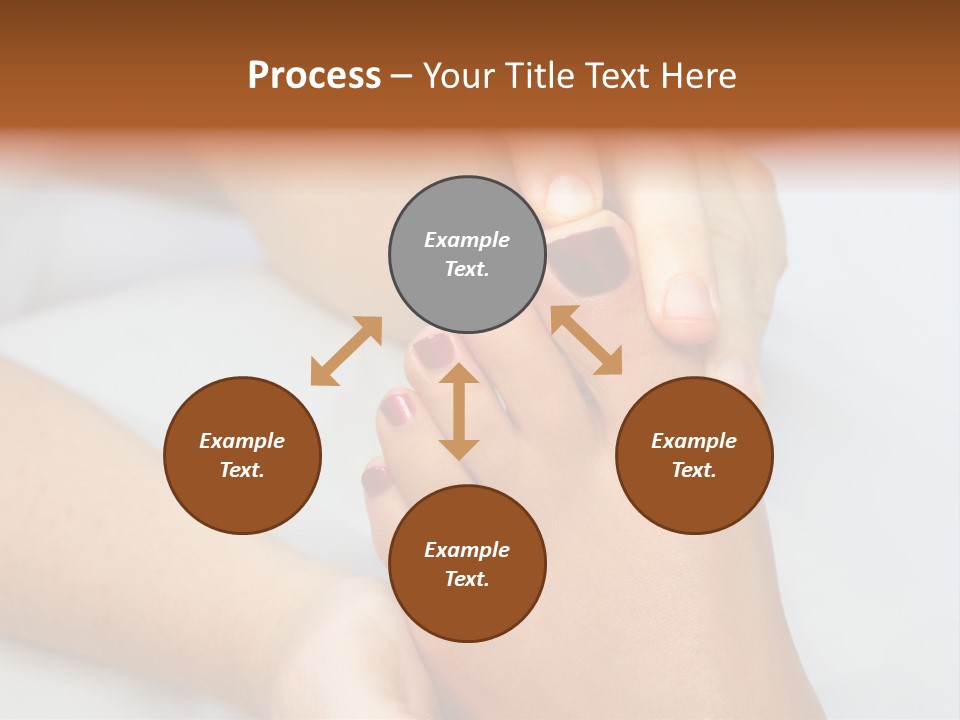 Process – Your Title Text Here

Example Text.

Example Text.

Example Text.

Example Text.